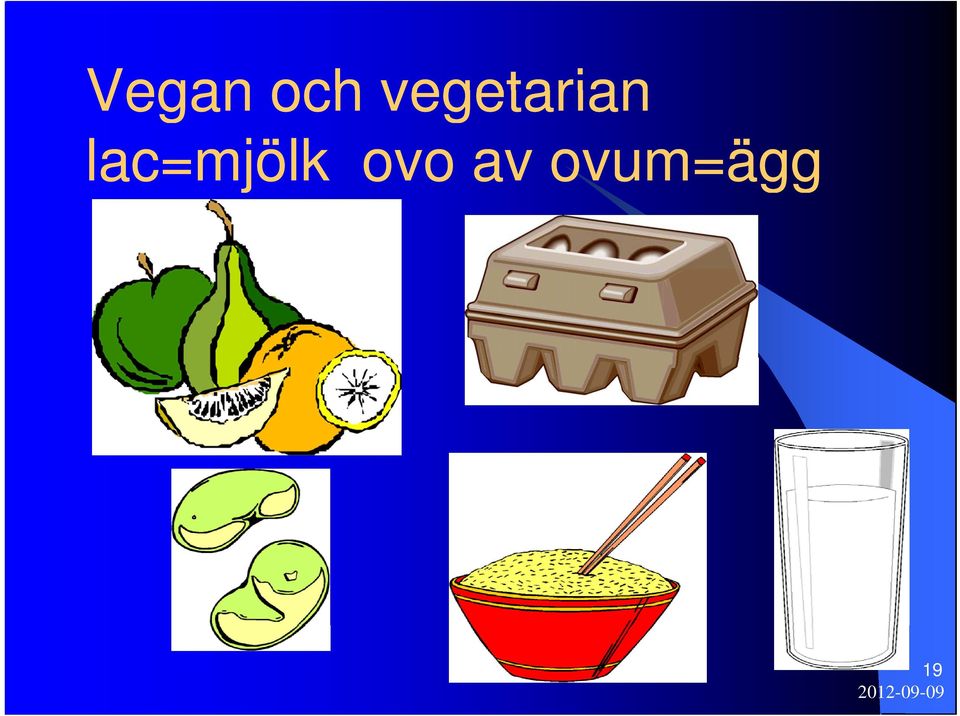 Vegan och vegetarian
lac=mjölk ovo av ovum=ägg

19
2012-09-09